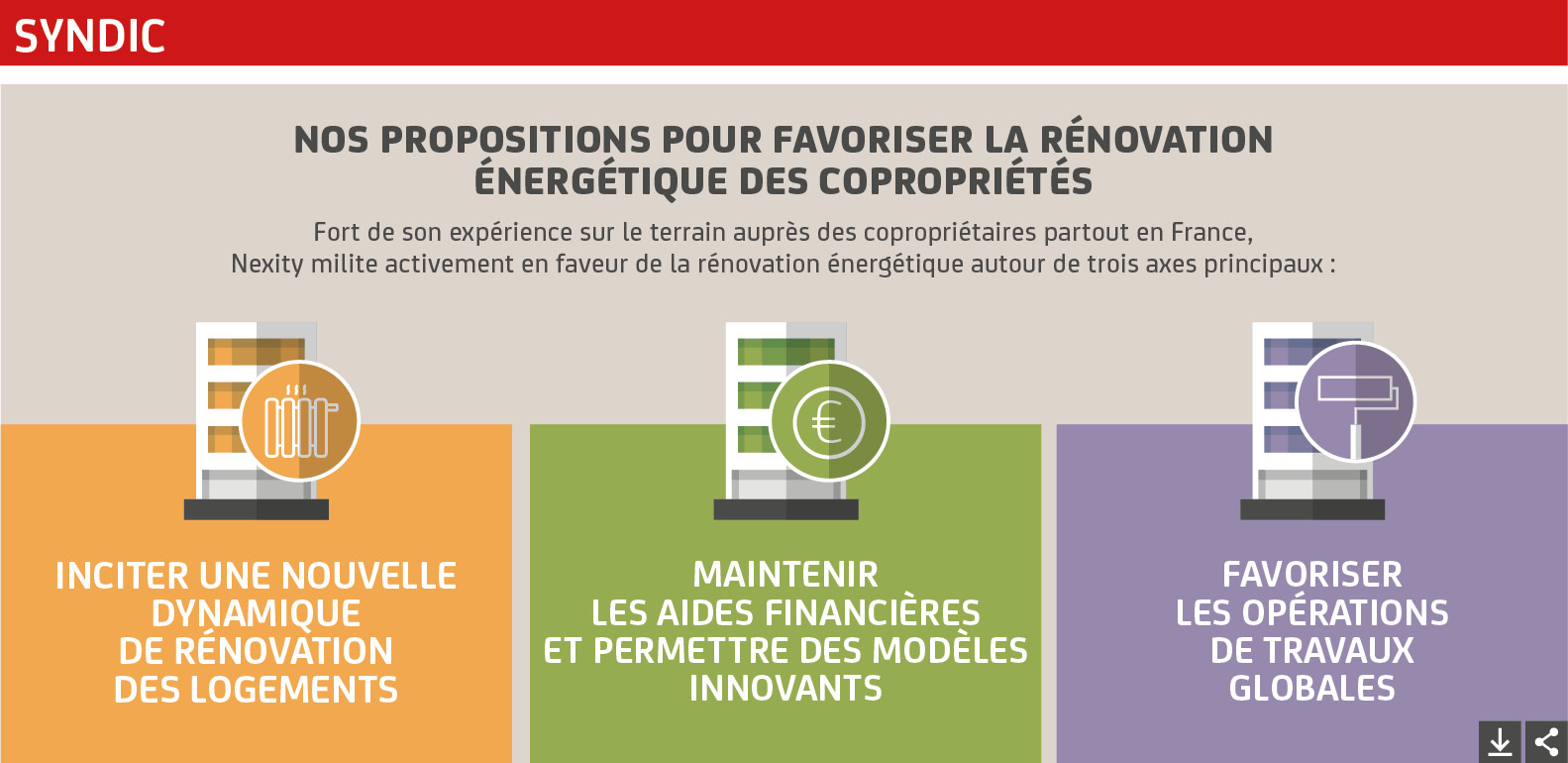 SYNDIC

NOS PROPOSITIONS POUR FAVORISER LA RÉNOVATION ÉNERGÉTIQUE DES COPROPRIÉTÉS

Fort de son expérience sur le terrain auprès des copropriétaires partout en France, Nexity milite activement en faveur de la rénovation énergétique autour de trois axes principaux :

€

INCITER UNE NOUVELLE DYNAMIQUE DE RÉNOVATION DES LOGEMENTS

MAINTENIR LES AIDES FINANCIÈRES ET PERMETTRE DES MODÈLES INNOVANTS

FAVORISER LES OPÉRATIONS DE TRAVAUX GLOBALES